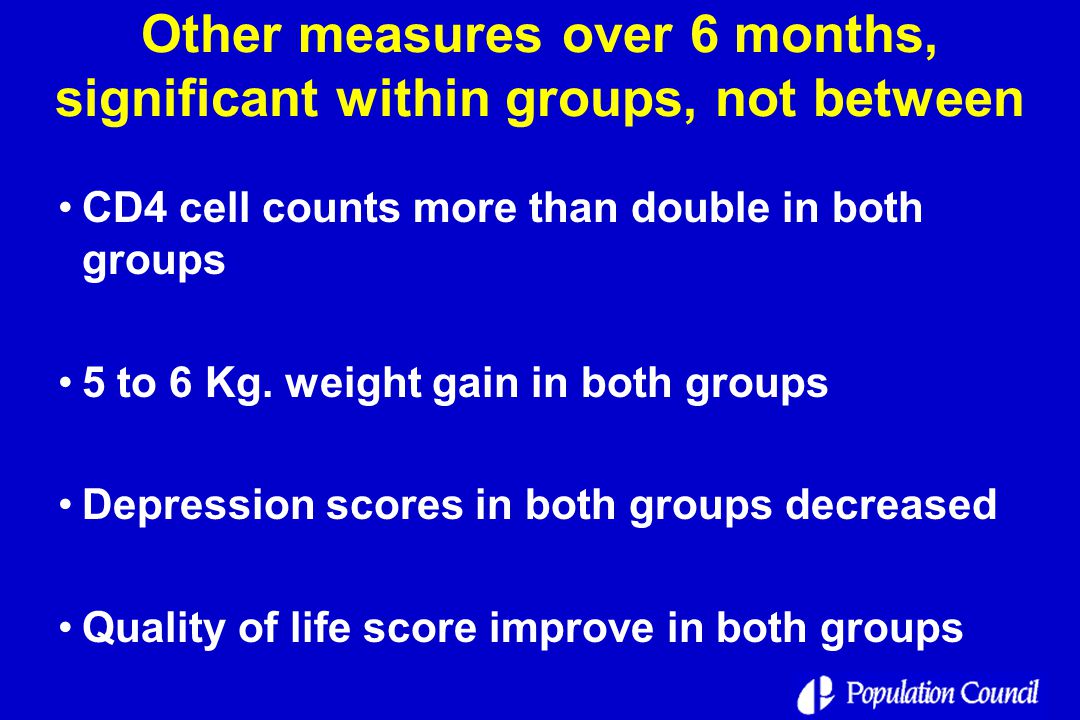 Other measures over 6 months, significant within groups, not between

• CD4 cell counts more than double in both groups

• 5 to 6 Kg. weight gain in both groups

• Depression scores in both groups decreased

• Quality of life score improve in both groups

Population Council